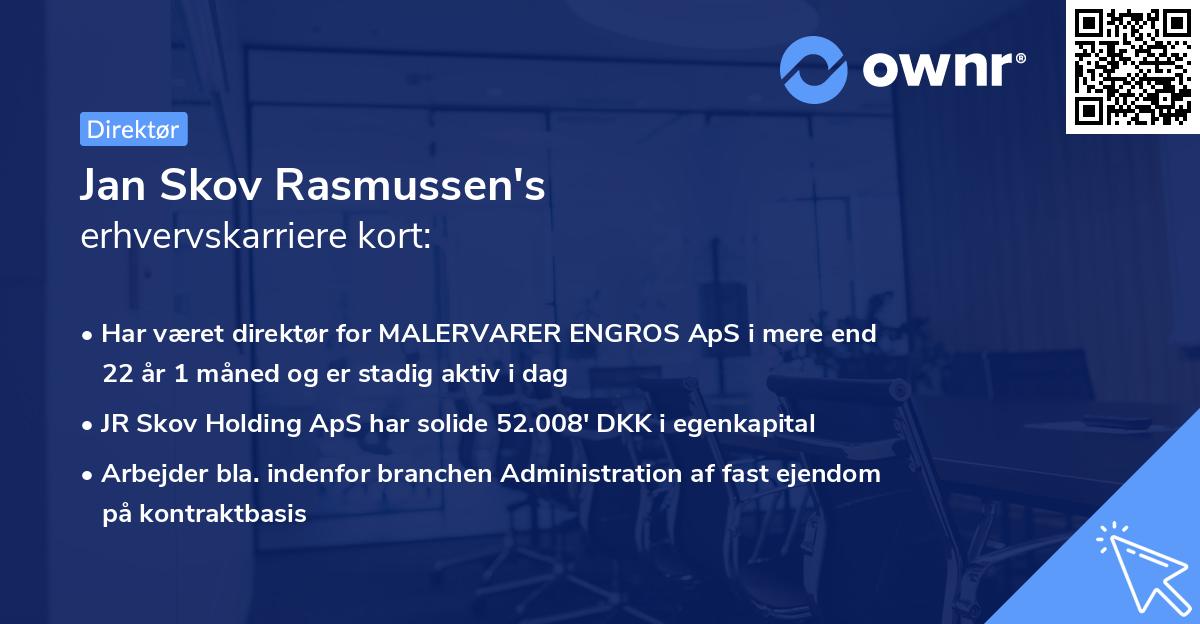 ownr®

Direktør

Jan Skov Rasmussen's
erhvervskarriere kort:

• Har været direktør for MALERVARER ENGROS ApS i mere end 22 år 1 måned og er stadig aktiv i dag
• JR Skov Holding ApS har solide 52.008' DKK i egenkapital
• Arbejder bla. indenfor branchen Administration af fast ejendom på kontraktbasis